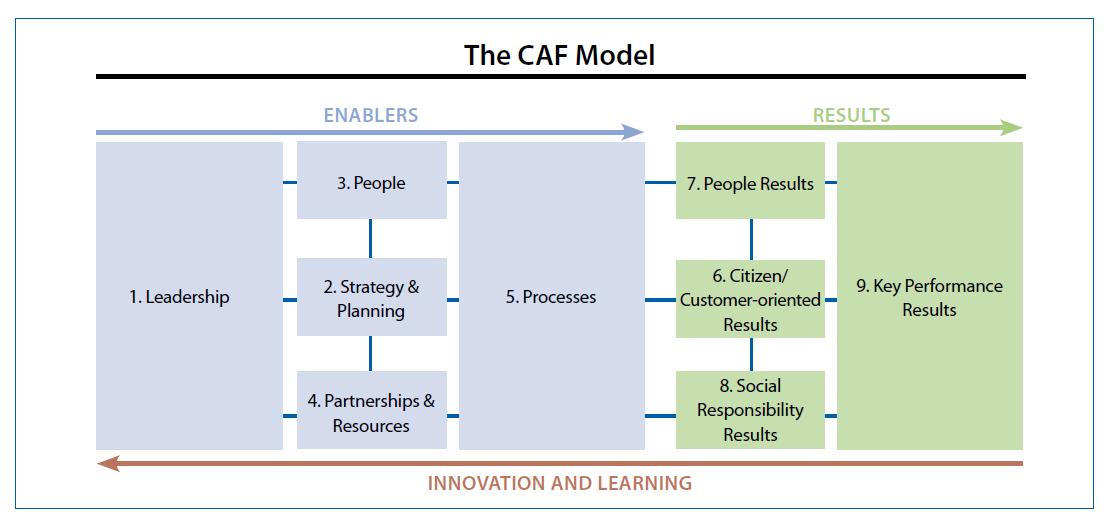 The CAF Model

ENABLERS

RESULTS

1. Leadership

3. People

2. Strategy & Planning

4. Partnerships & Resources

5. Processes

7. People Results

6. Citizen/ Customer-oriented Results

8. Social Responsibility Results

9. Key Performance Results

INNOVATION AND LEARNING